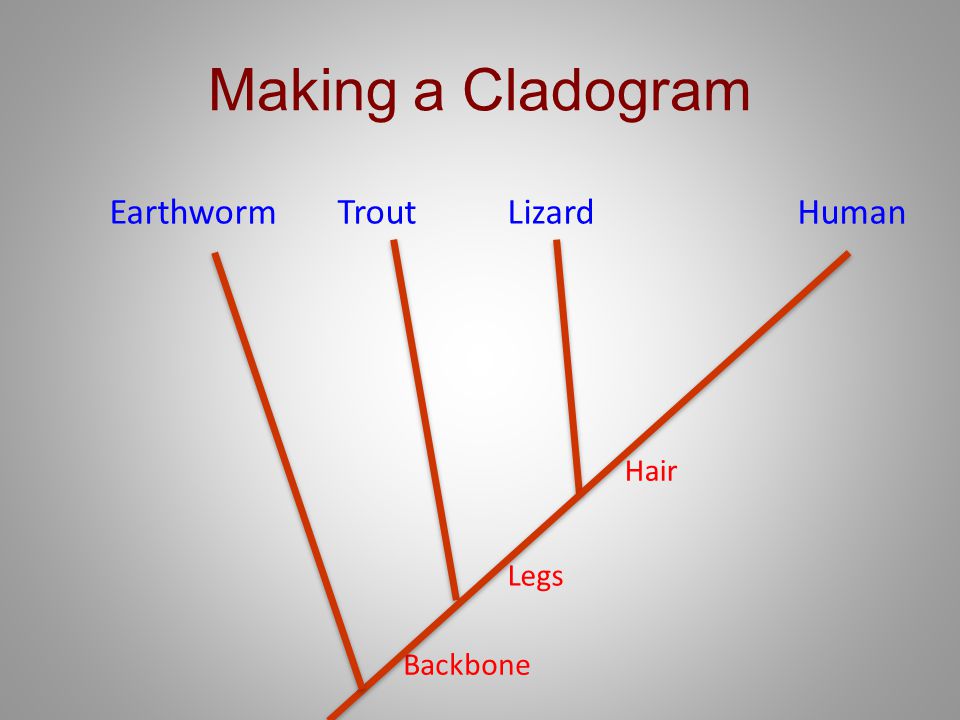 Making a Cladogram

Earthworm Trout Lizard Human

Hair

Legs

Backbone